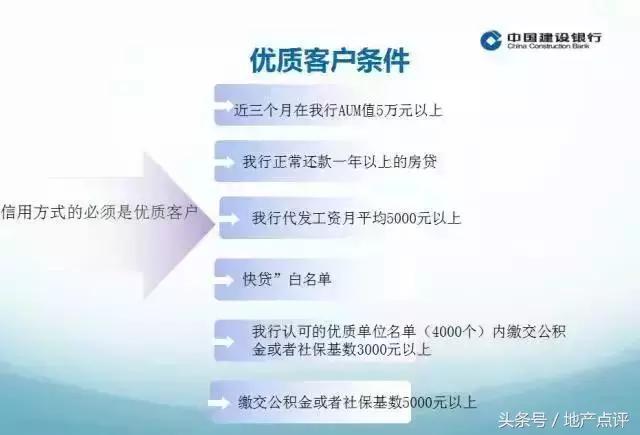 中国建设银行
China Construction Bank

优质客户条件

信用方式的必须是优质客户

近三个月在我行AUM值5万元以上

我行正常还款一年以上的房贷

我行代发工资月平均5000元以上

快贷”白名单

我行认可的优质单位名单（4000个）内缴交公积金或者社保基数3000元以上

缴交公积金或者社保基数5000元以上

头条号 / 地产点评